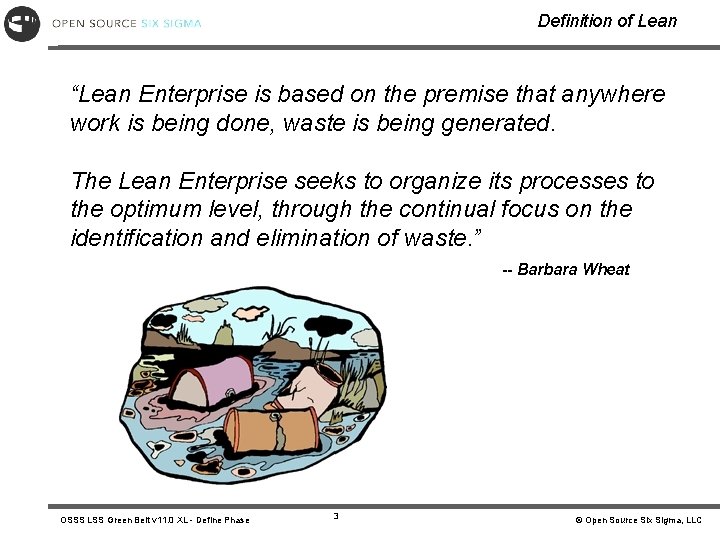 OPEN SOURCE SIX SIGMA

Definition of Lean

“Lean Enterprise is based on the premise that anywhere work is being done, waste is being generated.

The Lean Enterprise seeks to organize its processes to the optimum level, through the continual focus on the identification and elimination of waste.”

-- Barbara Wheat

OSSS LSS Green Belt v11.0 XL - Define Phase

3

© Open Source Six Sigma, LLC